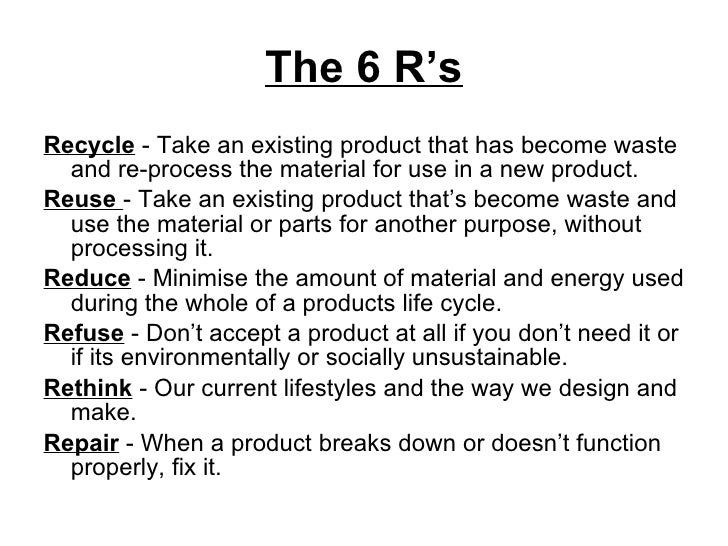 The 6 R’s

Recycle - Take an existing product that has become waste and re-process the material for use in a new product.

Reuse - Take an existing product that’s become waste and use the material or parts for another purpose, without processing it.

Reduce - Minimise the amount of material and energy used during the whole of a products life cycle.

Refuse - Don’t accept a product at all if you don’t need it or if its environmentally or socially unsustainable.

Rethink - Our current lifestyles and the way we design and make.

Repair - When a product breaks down or doesn’t function properly, fix it.